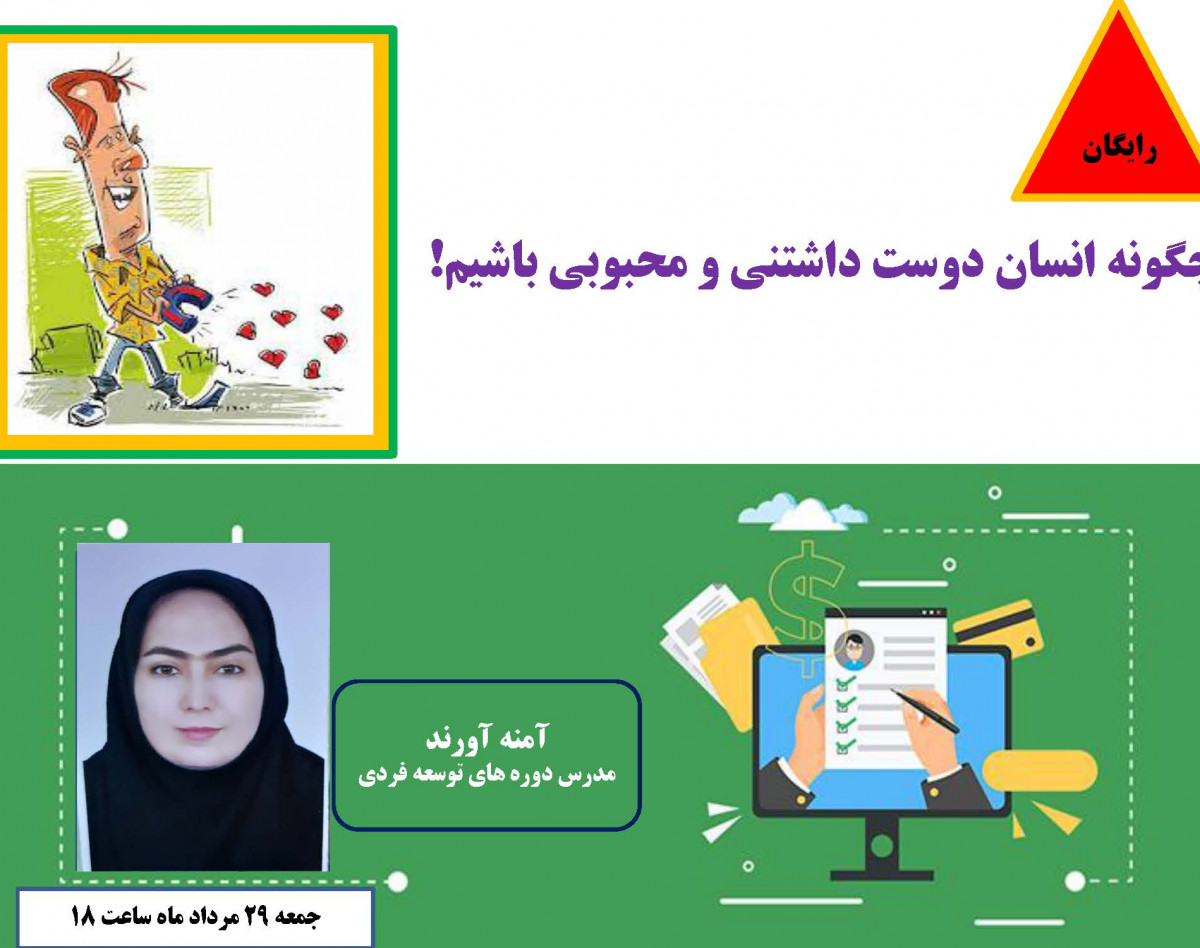 رایگان

چگونه انسان دوست داشتنی و محبوبی باشیم!

آمنه آورند
مدرس دوره های توسعه فردی

جمعه ۲۹ مرداد ماه ساعت ۱۸